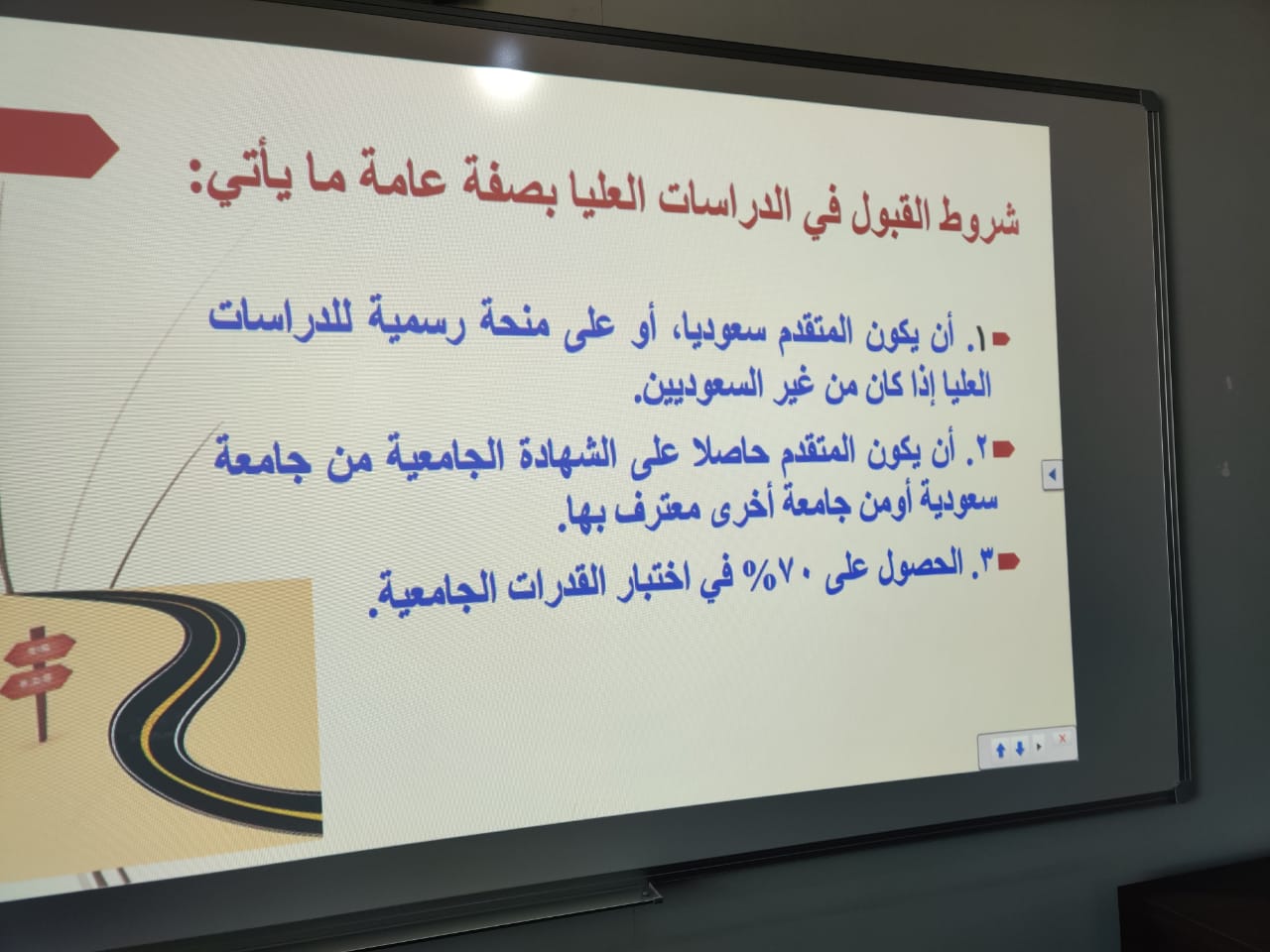 شروط القبول في الدراسات العليا بصفة عامة ما يأتي:

١. أن يكون المتقدم سعوديا، أو على منحة رسمية للدراسات العليا إذا كان من غير السعوديين.

٢. أن يكون المتقدم حاصلا على الشهادة الجامعية من جامعة سعودية أومن جامعة أخرى معترف بها.

٣. الحصول على ٧٠% في اختبار القدرات الجامعية.